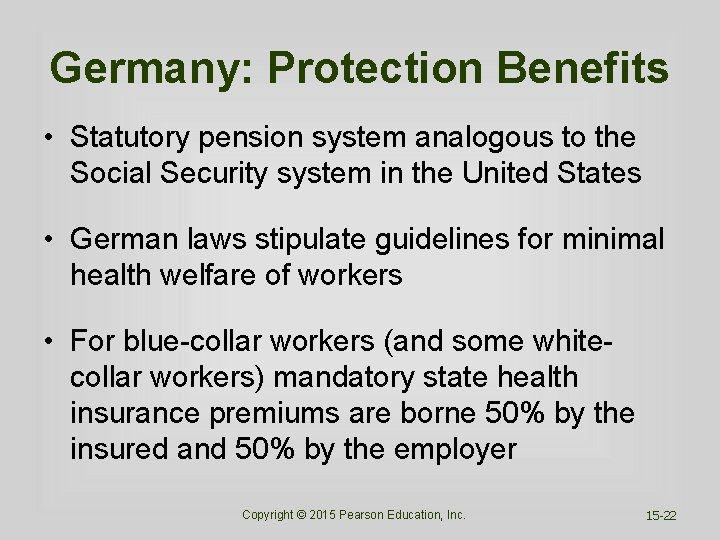 Germany: Protection Benefits

• Statutory pension system analogous to the Social Security system in the United States

• German laws stipulate guidelines for minimal health welfare of workers

• For blue-collar workers (and some white-collar workers) mandatory state health insurance premiums are borne 50% by the insured and 50% by the employer

Copyright © 2015 Pearson Education, Inc.

15-22